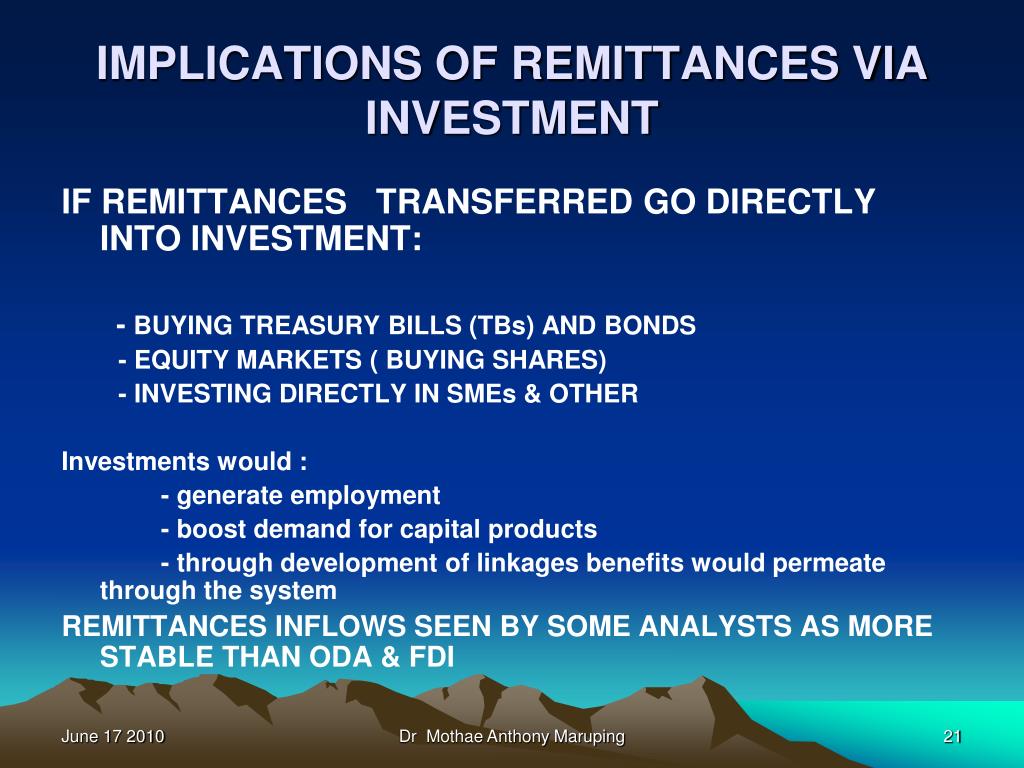 IMPLICATIONS OF REMITTANCES VIA INVESTMENT

IF REMITTANCES TRANSFERRED GO DIRECTLY INTO INVESTMENT:

- BUYING TREASURY BILLS (TBs) AND BONDS
- EQUITY MARKETS ( BUYING SHARES)
- INVESTING DIRECTLY IN SMEs & OTHER

Investments would :
- generate employment
- boost demand for capital products
- through development of linkages benefits would permeate through the system

REMITTANCES INFLOWS SEEN BY SOME ANALYSTS AS MORE STABLE THAN ODA & FDI

June 17 2010

Dr Mothae Anthony Maruping

21